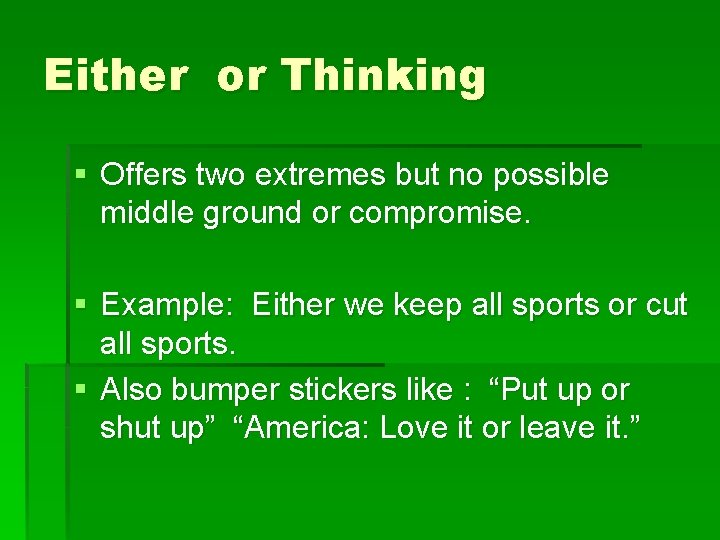 Either or Thinking

▪ Offers two extremes but no possible middle ground or compromise.

▪ Example: Either we keep all sports or cut all sports.

▪ Also bumper stickers like : “Put up or shut up” “America: Love it or leave it.”